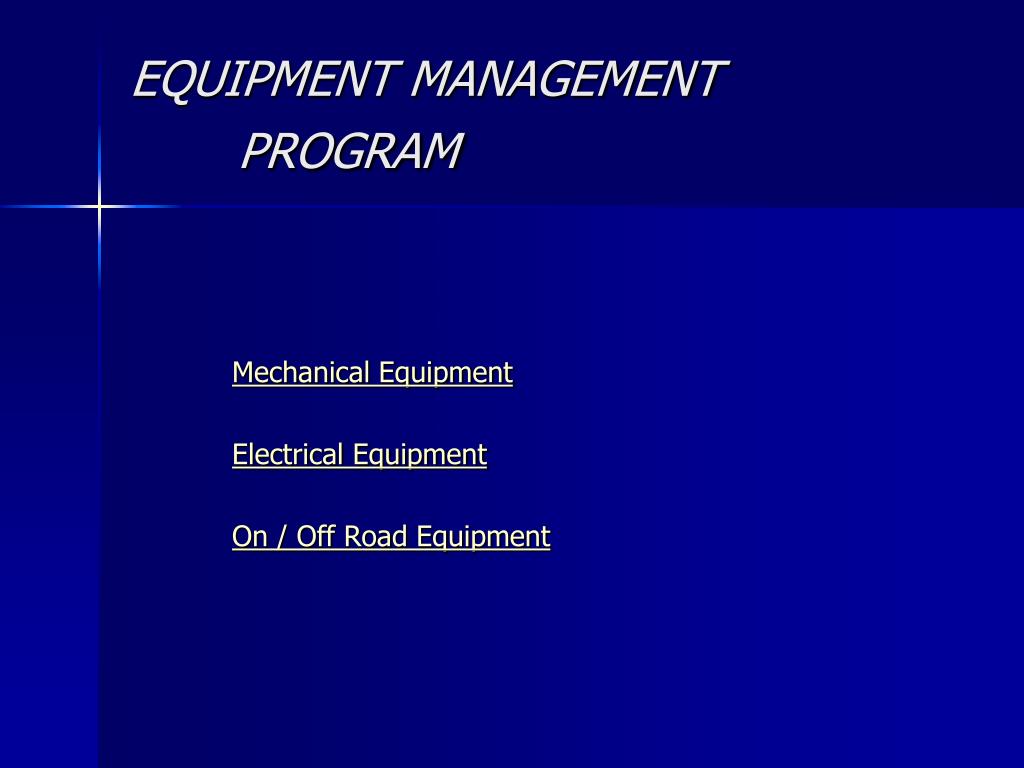 EQUIPMENT MANAGEMENT PROGRAM

Mechanical Equipment

Electrical Equipment

On / Off Road Equipment